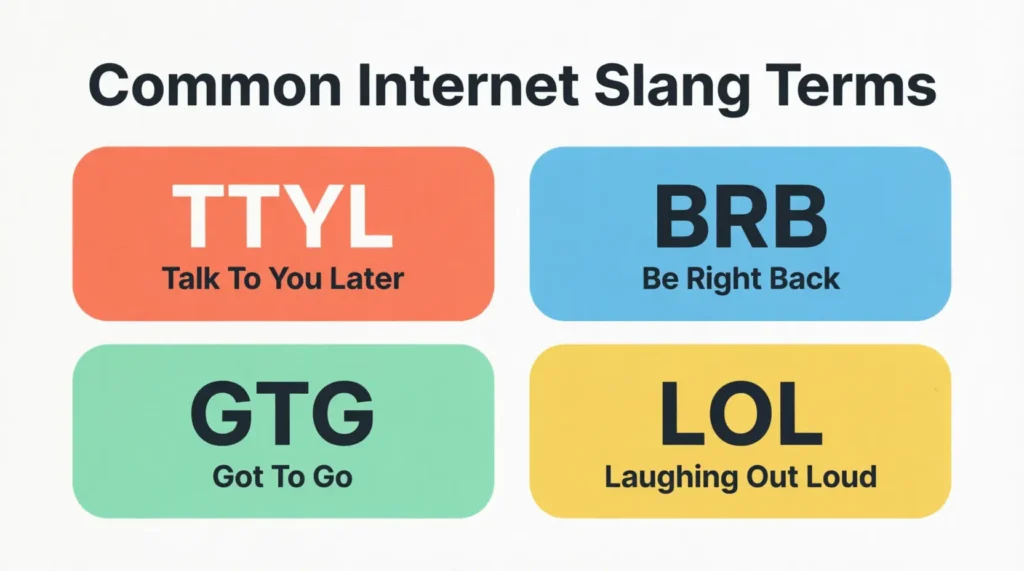 Common Internet Slang Terms

TTYL
Talk To You Later

BRB
Be Right Back

GTG
Got To Go

LOL
Laughing Out Loud